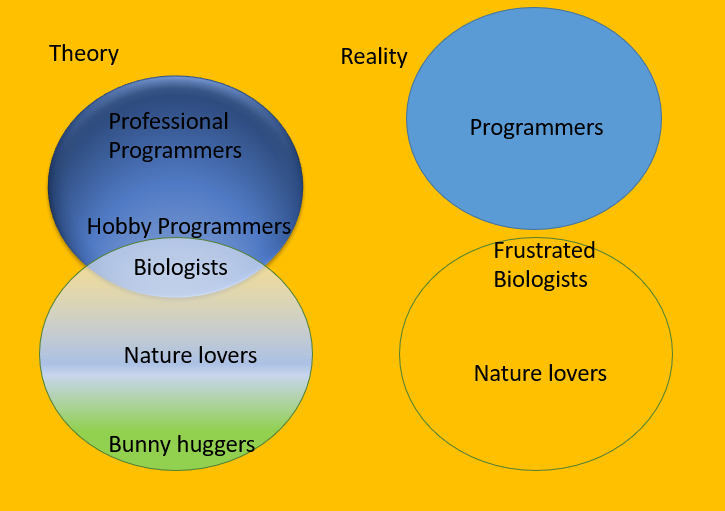 Theory

Professional Programmers

Hobby Programmers

Biologists

Nature lovers

Bunny huggers

Reality

Programmers

Frustrated Biologists

Nature lovers